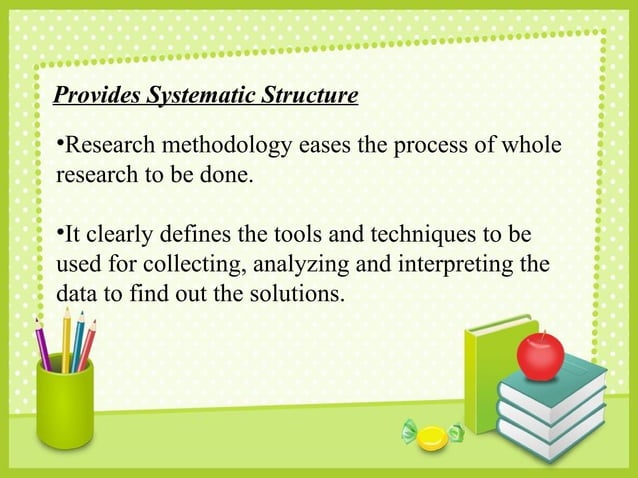 Provides Systematic Structure

•Research methodology eases the process of whole research to be done.

•It clearly defines the tools and techniques to be used for collecting, analyzing and interpreting the data to find out the solutions.